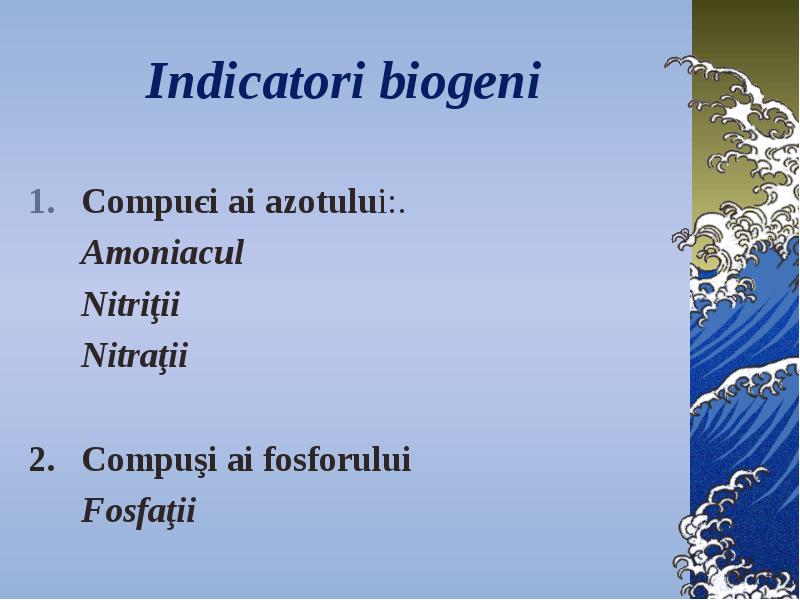 Indicatori biogeni

1. Compuєi ai azotului:.
Amoniacul
Nitriţii
Nitraţii

2. Compuşi ai fosforului
Fosfaţii